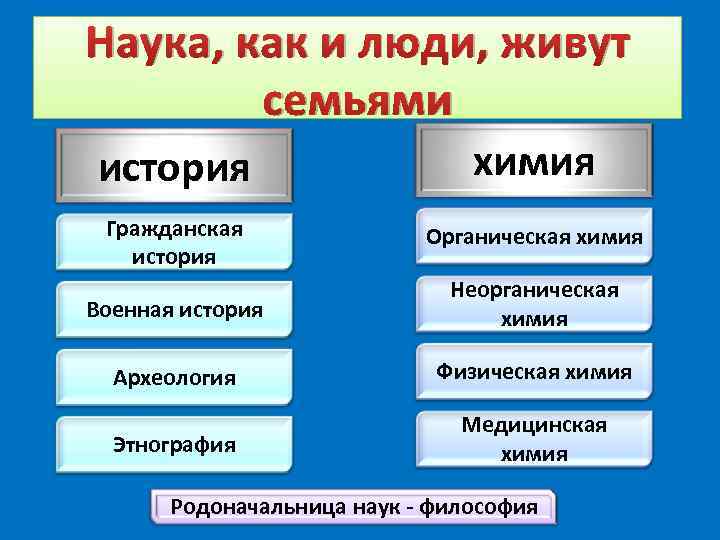 Наука, как и люди, живут семьями

история

Гражданская история

Военная история

Археология

Этнография

химия

Органическая химия

Неорганическая химия

Физическая химия

Медицинская химия

Родоначальница наук - философия